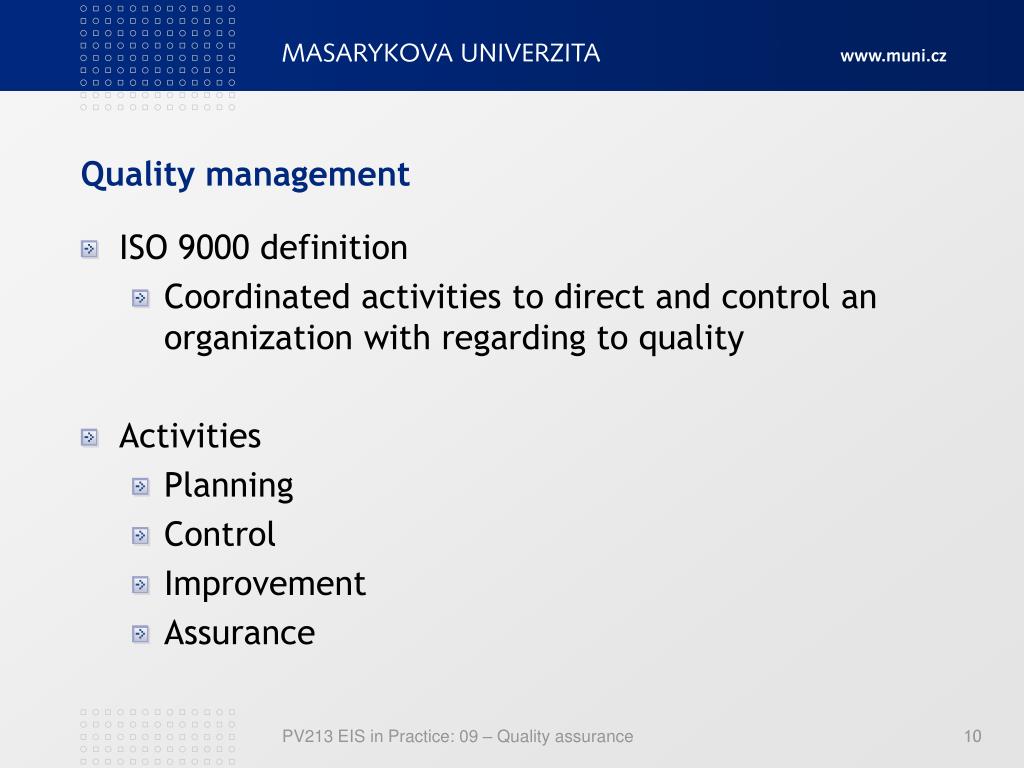 MASARYKOVA UNIVERZITA

www.muni.cz

Quality management

ISO 9000 definition

Coordinated activities to direct and control an organization with regarding to quality

Activities

Planning

Control

Improvement

Assurance

PV213 EIS in Practice: 09 – Quality assurance

10